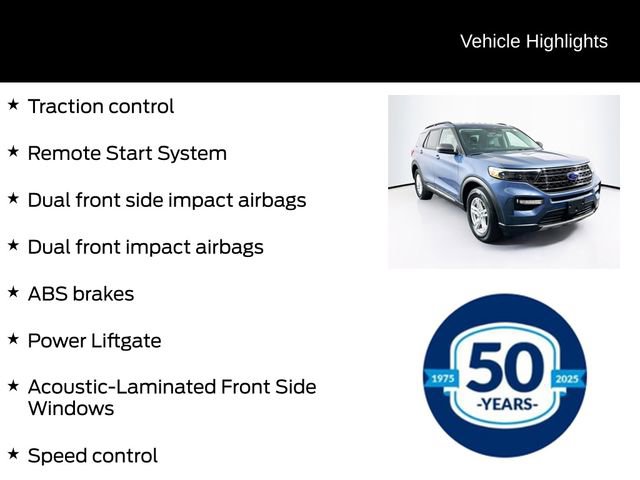 Vehicle Highlights

★ Traction control

★ Remote Start System

★ Dual front side impact airbags

★ Dual front impact airbags

★ ABS brakes

★ Power Liftgate

★ Acoustic-Laminated Front Side Windows

★ Speed control

1975 50 2025 -YEARS-